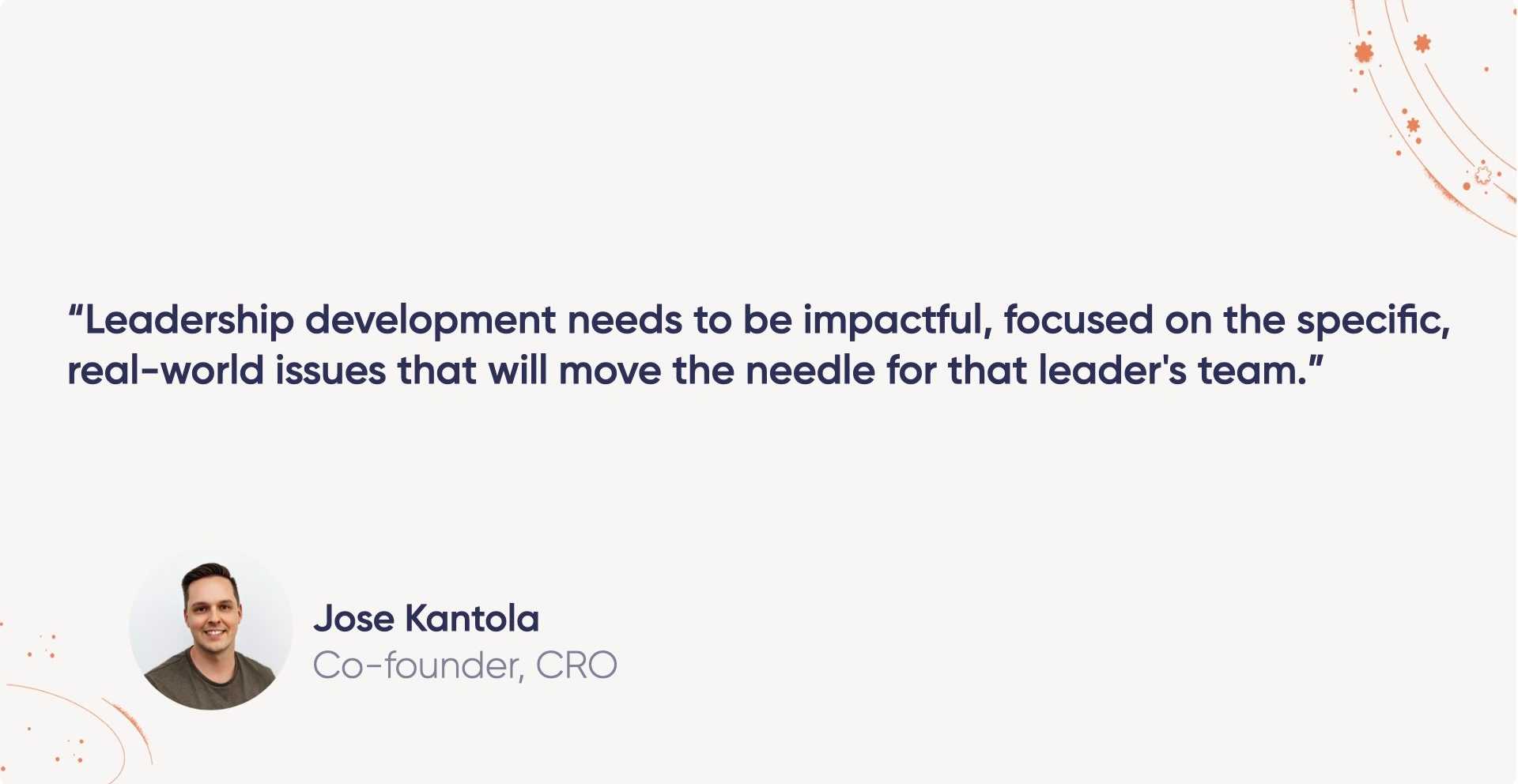 “Leadership development needs to be impactful, focused on the specific, real-world issues that will move the needle for that leader's team.”

Jose Kantola
Co-founder, CRO